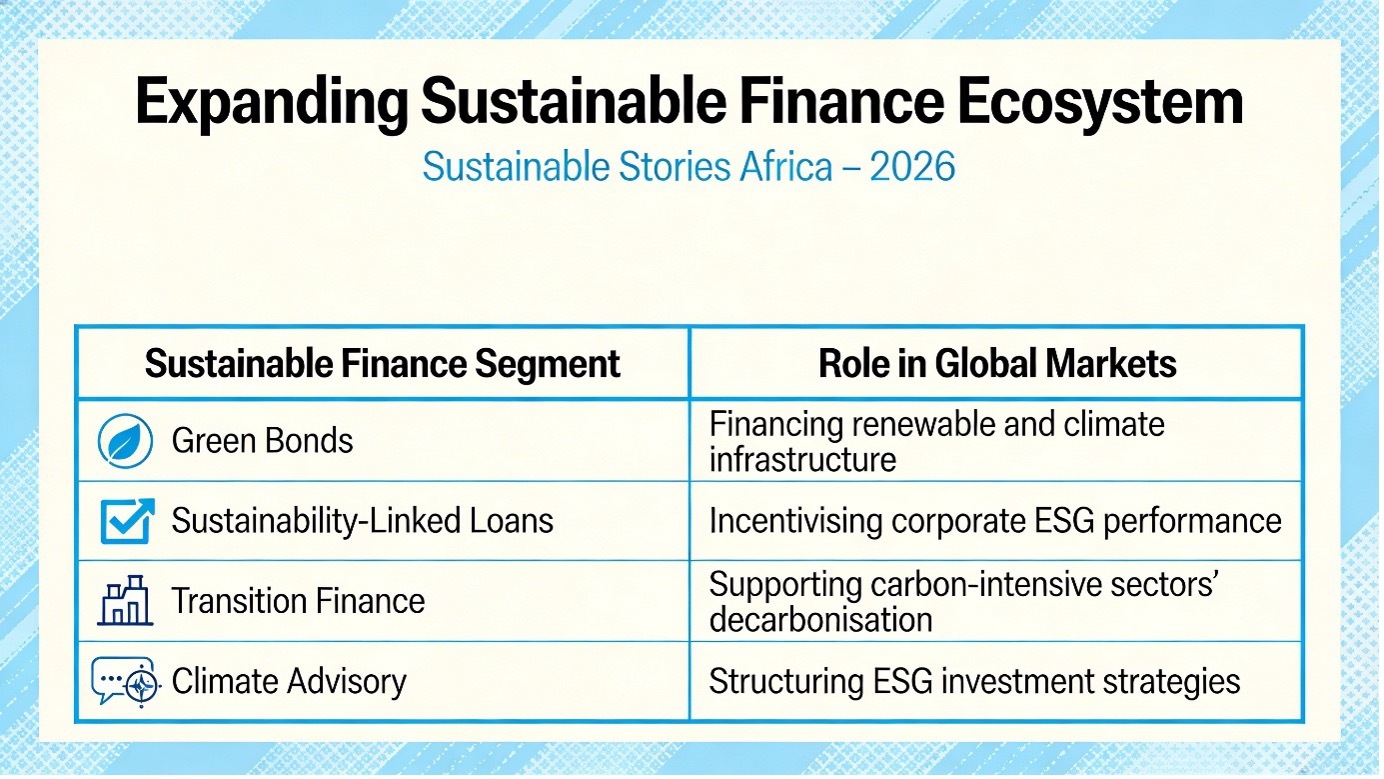 Expanding Sustainable Finance Ecosystem

Sustainable Stories Africa – 2026

| Sustainable Finance Segment | Role in Global Markets |
|---|---|
| Green Bonds | Financing renewable and climate infrastructure |
| Sustainability-Linked Loans | Incentivising corporate ESG performance |
| Transition Finance | Supporting carbon-intensive sectors' decarbonisation |
| Climate Advisory | Structuring ESG investment strategies |